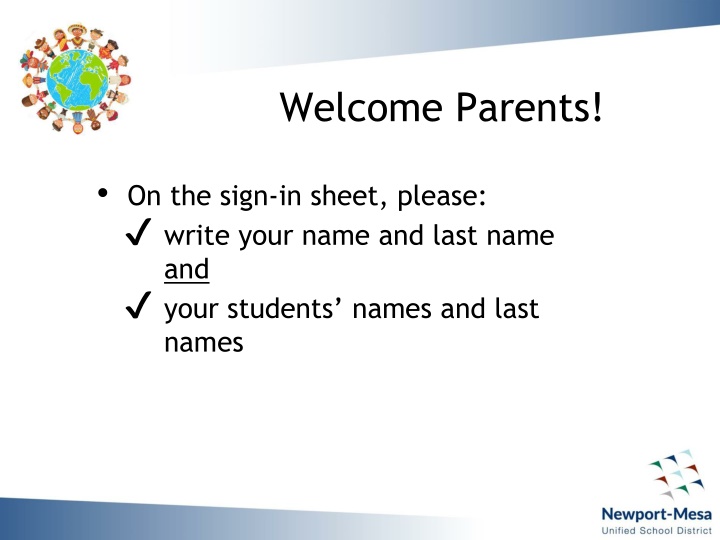 Welcome Parents!

• On the sign-in sheet, please:
✓ write your name and last name and
✓ your students' names and last names

Newport-Mesa
Unified School District